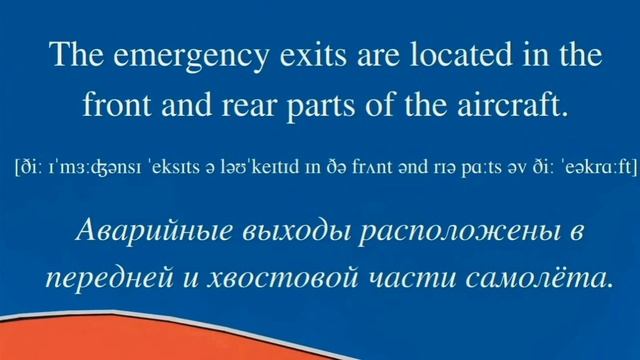 The emergency exits are located in the front and rear parts of the aircraft.

[ði: ɪˈmɜːʤənsɪ ˈeksɪts ə ləʊˈkeɪtɪd ɪn ðə frʌnt ənd rɪə pɑːts əv ði: ˈeəkrɑːft]

Аварийные выходы расположены в передней и хвостовой части самолёта.